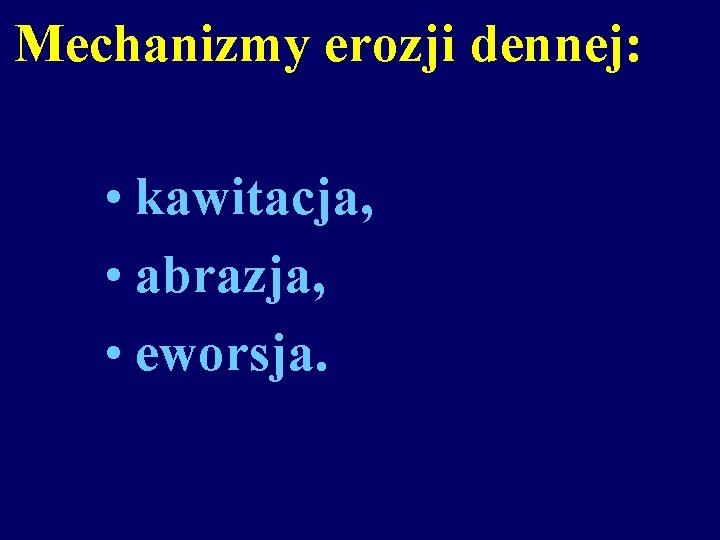 Mechanizmy erozji dennej:

• kawitacja,
• abrazja,
• eworsja.